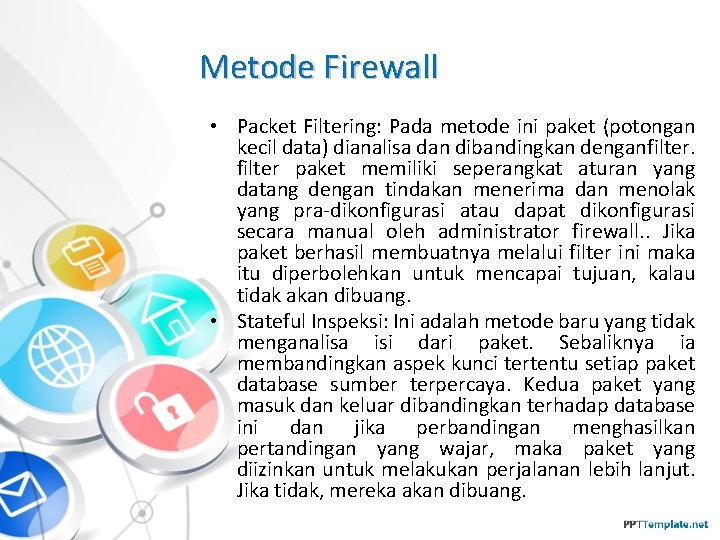 Metode Firewall

• Packet Filtering: Pada metode ini paket (potongan kecil data) dianalisa dan dibandingkan denganfilter. filter paket memiliki seperangkat aturan yang datang dengan tindakan menerima dan menolak yang pra-dikonfigurasi atau dapat dikonfigurasi secara manual oleh administrator firewall.. Jika paket berhasil membuatnya melalui filter ini maka itu diperbolehkan untuk mencapai tujuan, kalau tidak akan dibuang.

• Stateful Inspeksi: Ini adalah metode baru yang tidak menganalisa isi dari paket. Sebaliknya ia membandingkan aspek kunci tertentu setiap paket database sumber terpercaya. Kedua paket yang masuk dan keluar dibandingkan terhadap database ini dan jika perbandingan menghasilkan pertandingan yang wajar, maka paket yang diizinkan untuk melakukan perjalanan lebih lanjut. Jika tidak, mereka akan dibuang.

PPTTemplate.net